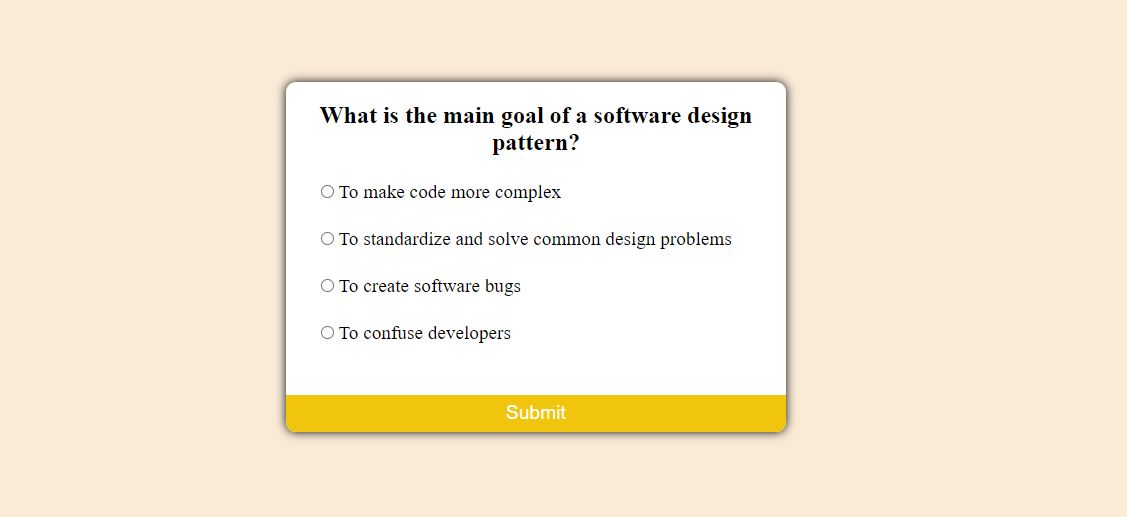 What is the main goal of a software design pattern?

To make code more complex

To standardize and solve common design problems

To create software bugs

To confuse developers

Submit